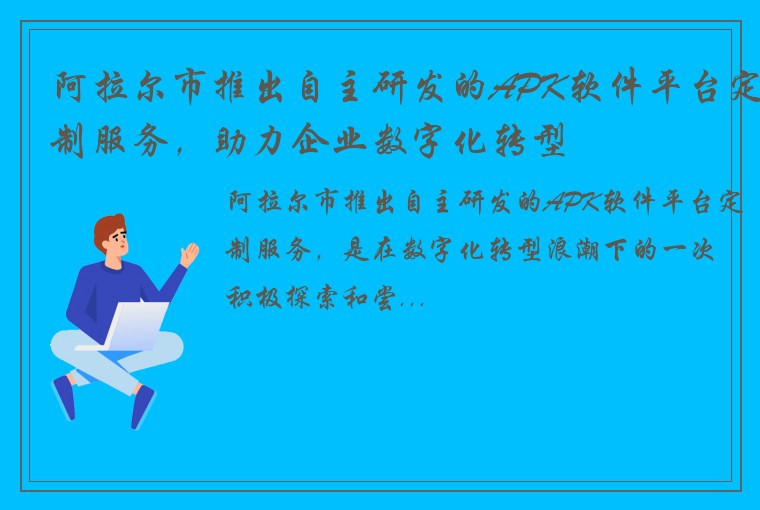 阿拉尔市推出自主研发的APK软件平台定制服务，助力企业数字化转型

阿拉尔市推出自主研发的APK软件平台定制服务，是在数字化转型浪潮下的一次积极探索和尝...